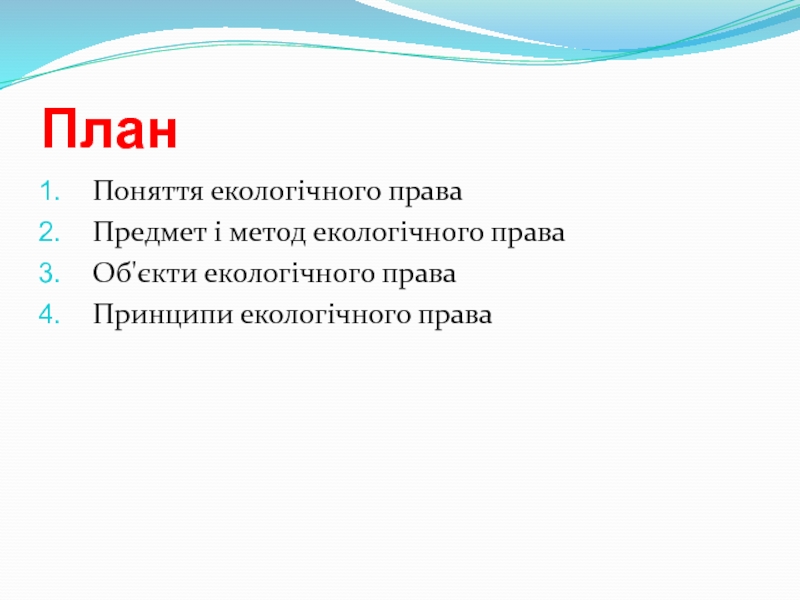 План

1. Поняття екологічного права
2. Предмет і метод екологічного права
3. Об'єкти екологічного права
4. Принципи екологічного права